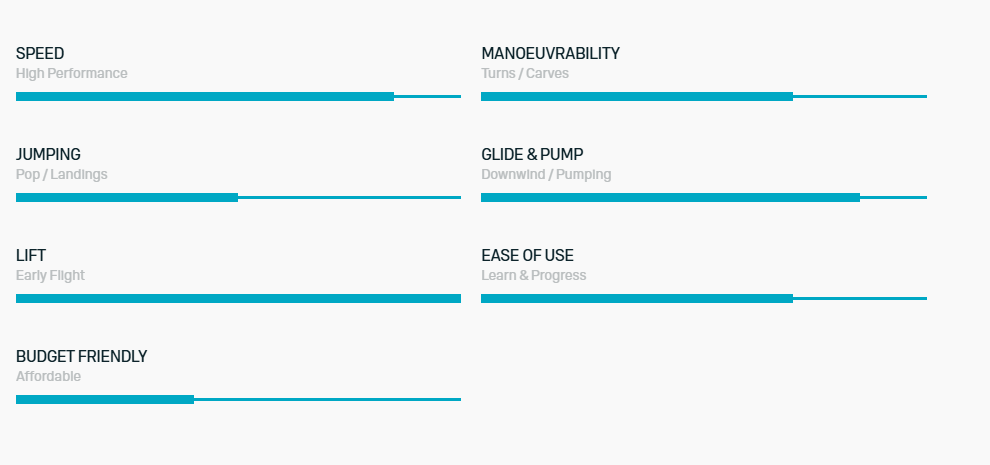 SPEED
High Performance

JUMPING
Pop / Landings

LIFT
Early Flight

BUDGET FRIENDLY
Affordable

MANOEUVRABILITY
Turns / Carves

GLIDE & PUMP
Downwind / Pumping

EASE OF USE
Learn & Progress